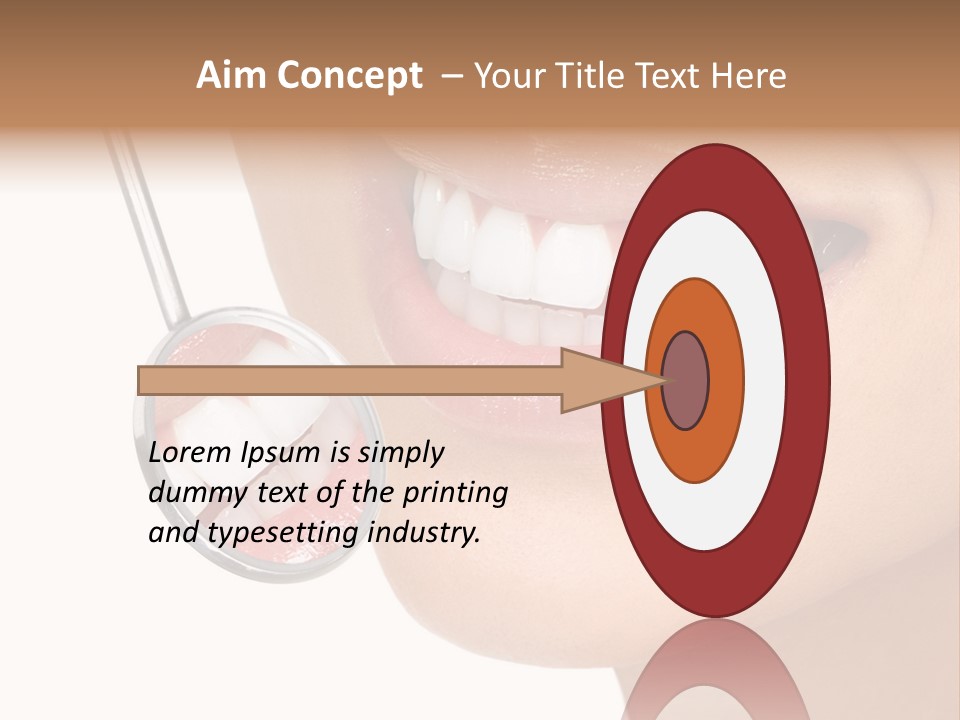 Aim Concept – Your Title Text Here

Lorem Ipsum is simply dummy text of the printing and typesetting industry.